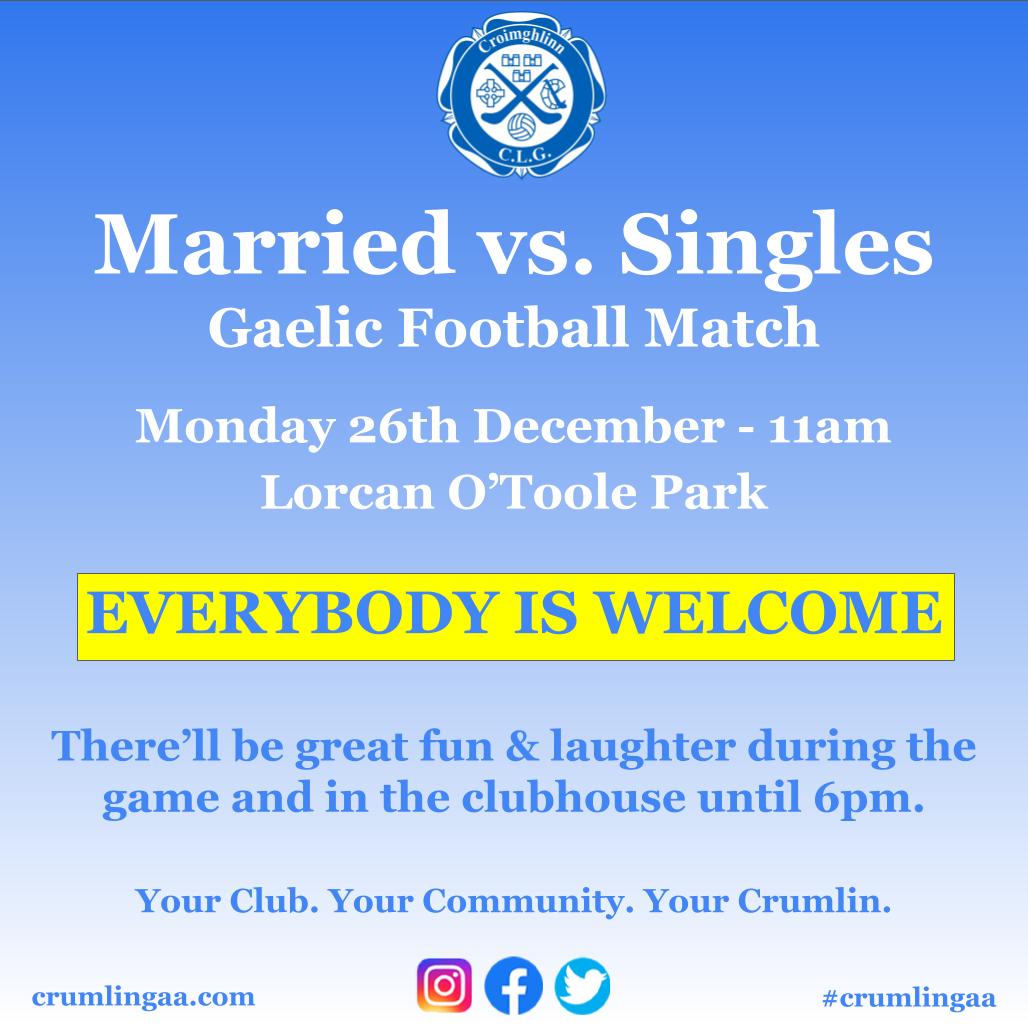 Croimghlinn
C.L.G.

Married vs. Singles
Gaelic Football Match

Monday 26th December - 11am
Lorcan O'Toole Park

EVERYBODY IS WELCOME

There'll be great fun & laughter during the game and in the clubhouse until 6pm.

Your Club. Your Community. Your Crumlin.

crumlingaa.com

#crumlingaa